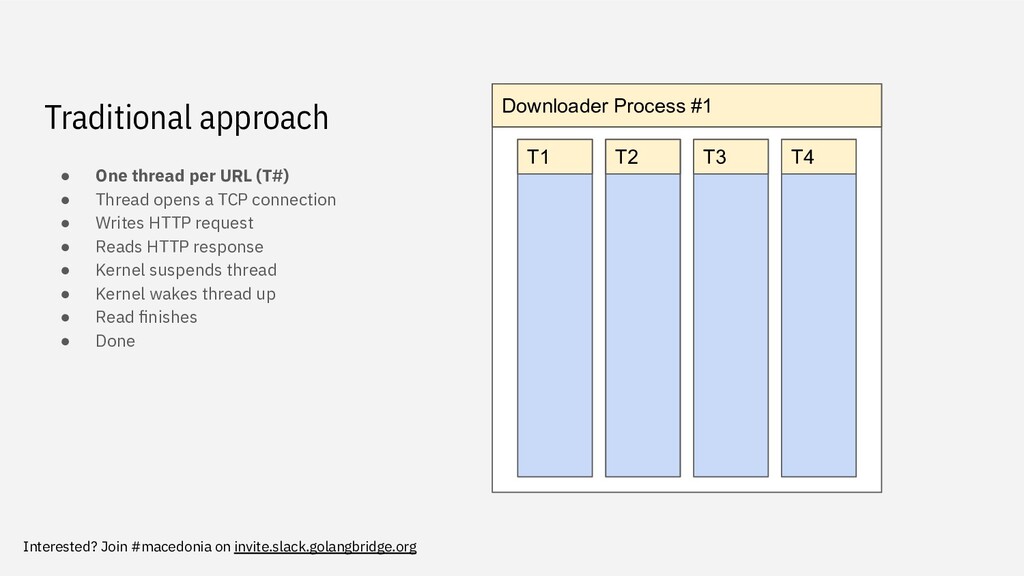 Traditional approach

● One thread per URL (T#)
● Thread opens a TCP connection
● Writes HTTP request
● Reads HTTP response
● Kernel suspends thread
● Kernel wakes thread up
● Read finishes
● Done

Downloader Process #1

T1 T2 T3 T4

Interested? Join #macedonia on invite.slack.golangbridge.org